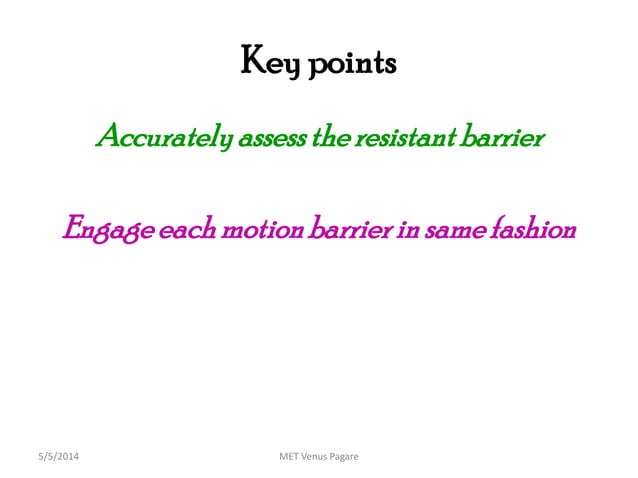 Key points

Accurately assess the resistant barrier

Engage each motion barrier in same fashion

5/5/2014

MET Venus Pagare